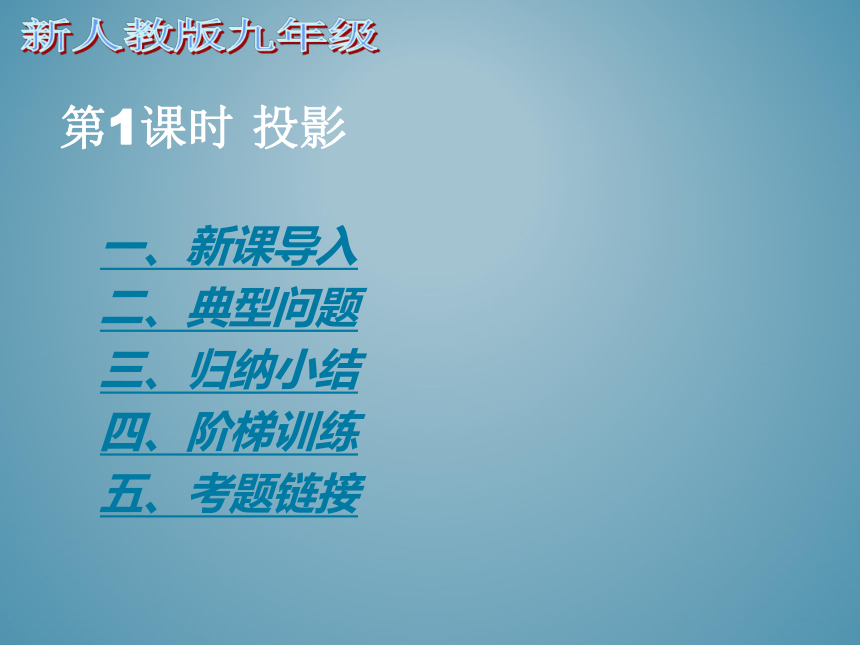 新人教版九年级

第1课时 投影

一、新课导入
二、典型问题
三、归纳小结
四、阶梯训练
五、考题链接